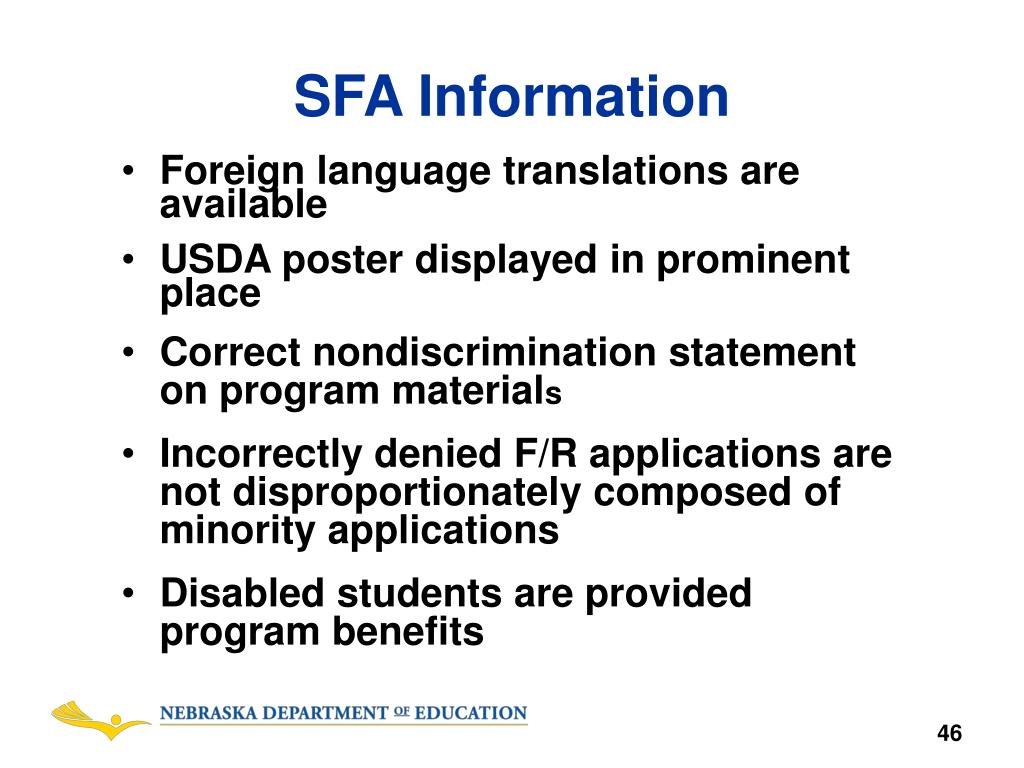 SFA Information

• Foreign language translations are available
• USDA poster displayed in prominent place
• Correct nondiscrimination statement on program materials
• Incorrectly denied F/R applications are not disproportionately composed of minority applications
• Disabled students are provided program benefits

NEBRASKA DEPARTMENT OF EDUCATION

46